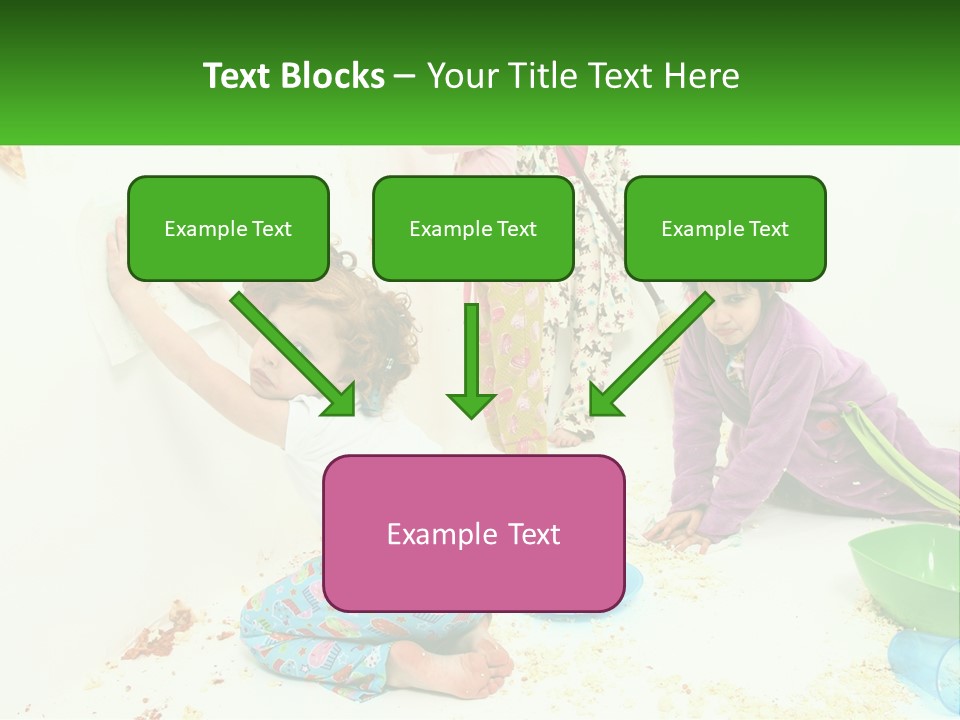 Text Blocks – Your Title Text Here

Example Text

Example Text

Example Text

Example Text